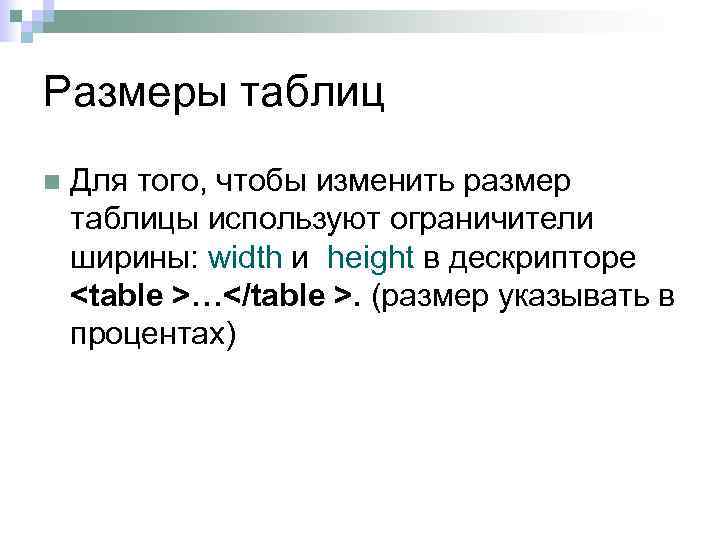 Размеры таблиц

Для того, чтобы изменить размер таблицы используют ограничители ширины: width и height в дескрипторе <table >…</table >. (размер указывать в процентах)